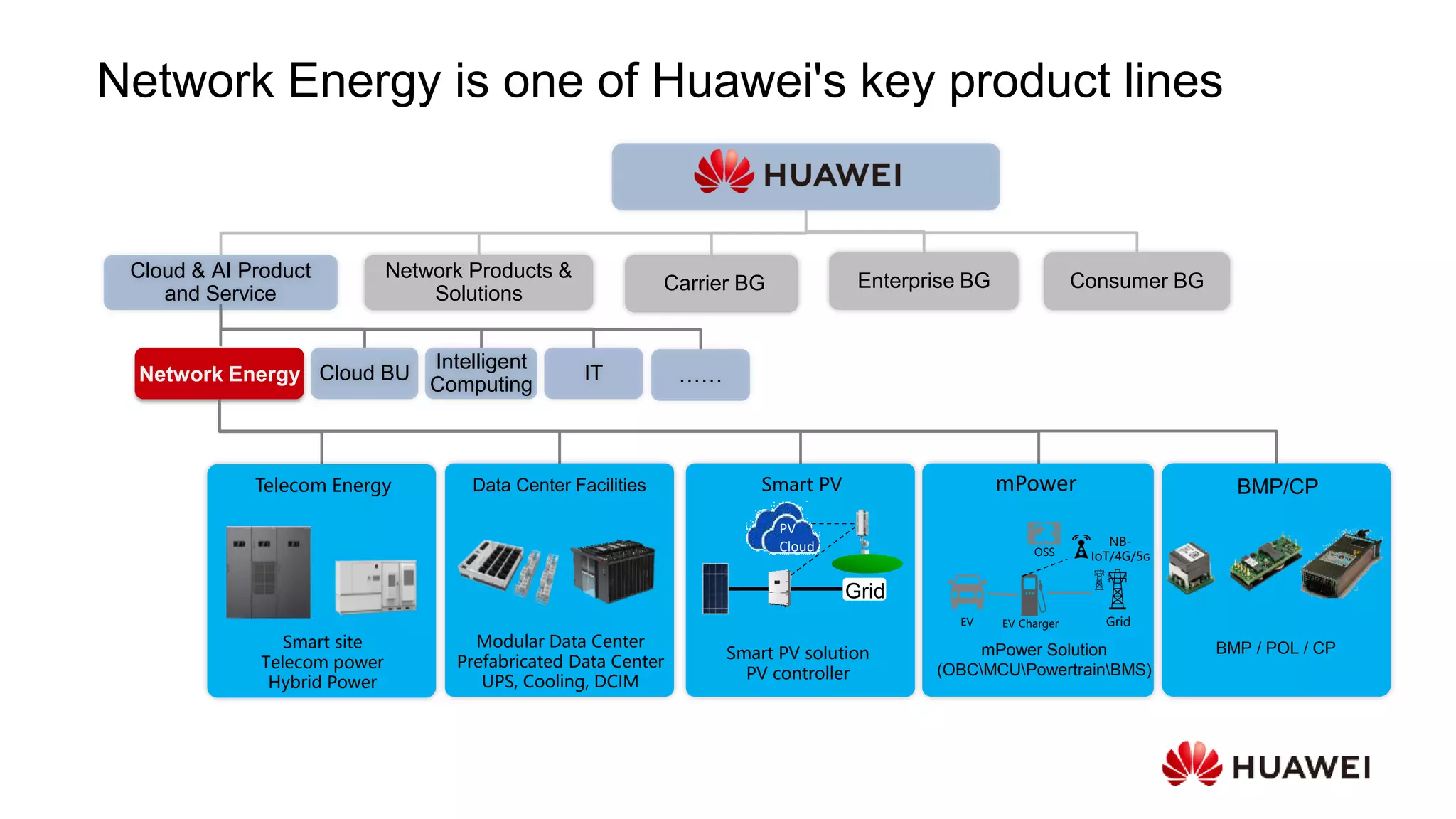 Network Energy is one of Huawei's key product lines

HUAWEI

Cloud & AI Product and Service

Network Products & Solutions

Carrier BG

Enterprise BG

Consumer BG

Network Energy

Cloud BU

Intelligent Computing

IT

……

Telecom Energy

Smart site
Telecom power
Hybrid Power

Data Center Facilities

Modular Data Center
Prefabricated Data Center
UPS, Cooling, DCIM

Smart PV

PV Cloud

Grid

Smart PV solution
PV controller

mPower

OSS

NB-IoT/4G/5G

EV

EV Charger

Grid

mPower Solution
(OBC\MCU\Powertrain\BMS)

BMP/CP

BMP / POL / CP

HUAWEI